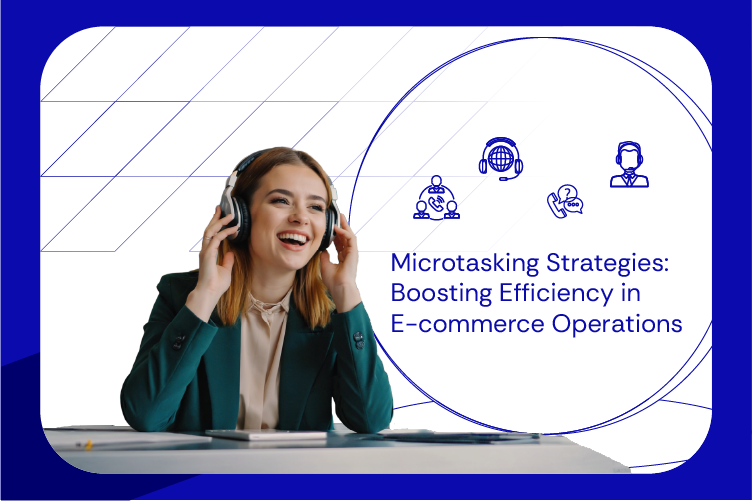 Microtasking Strategies: Boosting Efficiency in E-commerce Operations